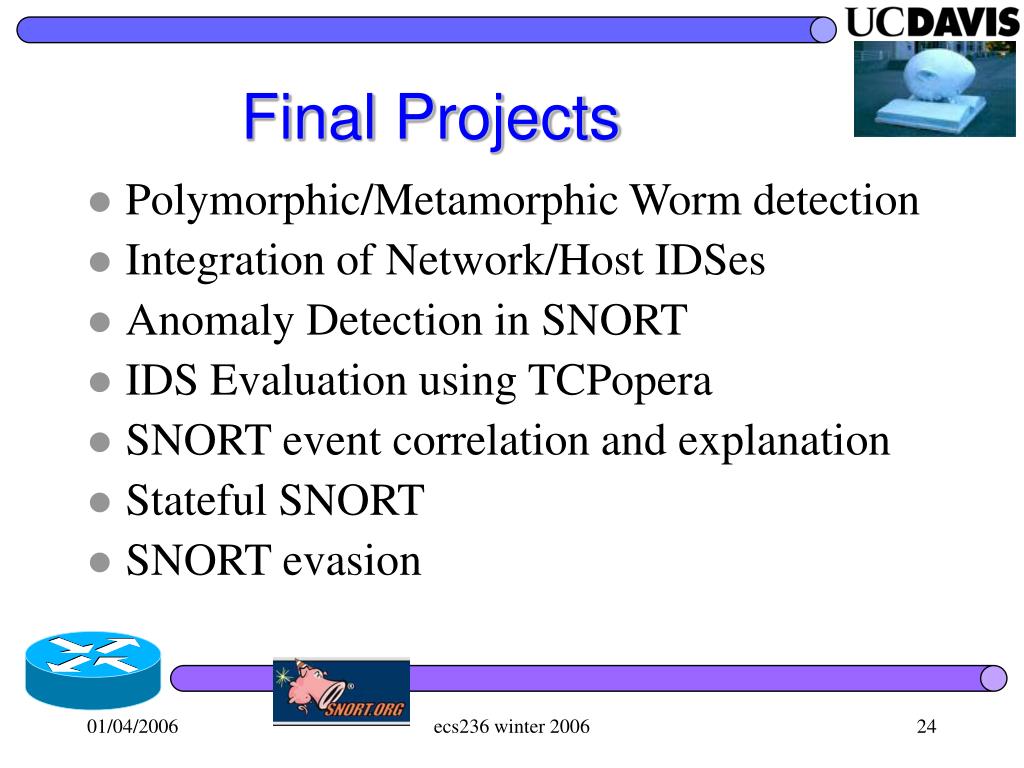 UCDAVIS

Final Projects

- Polymorphic/Metamorphic Worm detection
- Integration of Network/Host IDSes
- Anomaly Detection in SNORT
- IDS Evaluation using TCPopera
- SNORT event correlation and explanation
- Stateful SNORT
- SNORT evasion

SNORT.ORG

01/04/2006

ecs236 winter 2006

24